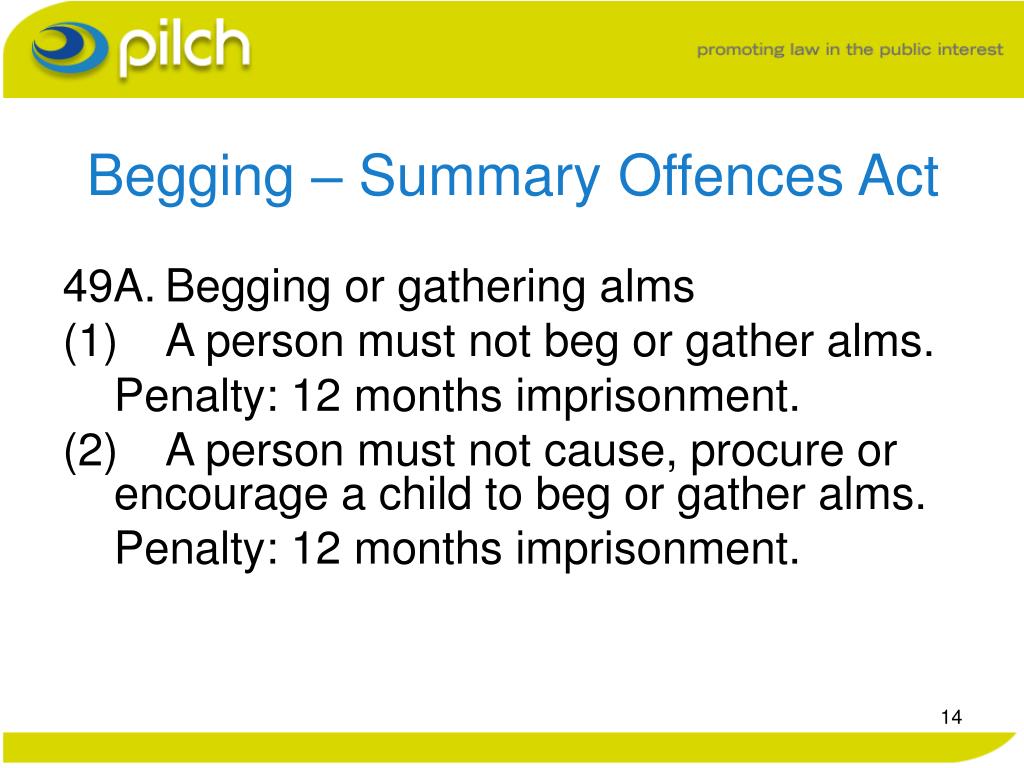 pilch

promoting law in the public interest

Begging – Summary Offences Act

49A. Begging or gathering alms

(1) A person must not beg or gather alms.

Penalty: 12 months imprisonment.

(2) A person must not cause, procure or encourage a child to beg or gather alms.

Penalty: 12 months imprisonment.

14